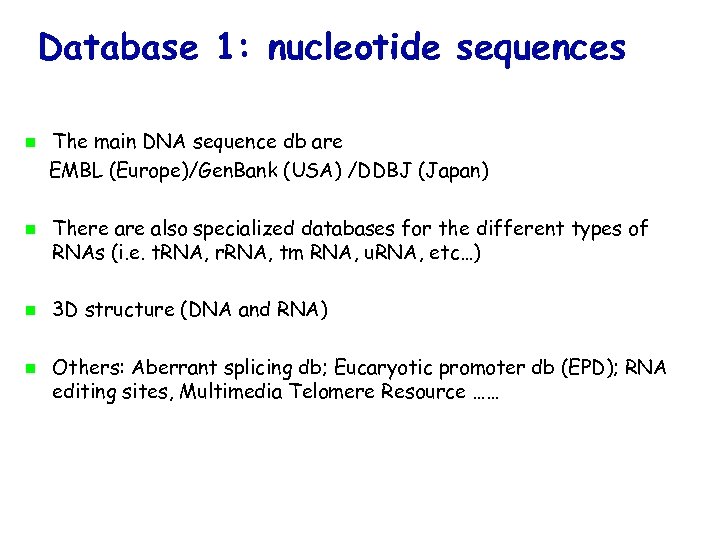 Database 1: nucleotide sequences

The main DNA sequence db are
EMBL (Europe)/GenBank (USA) /DDBJ (Japan)

There are also specialized databases for the different types of RNAs (i.e. tRNA, rRNA, tm RNA, uRNA, etc…)

3D structure (DNA and RNA)

Others: Aberrant splicing db; Eucaryotic promoter db (EPD); RNA editing sites, Multimedia Telomere Resource ……